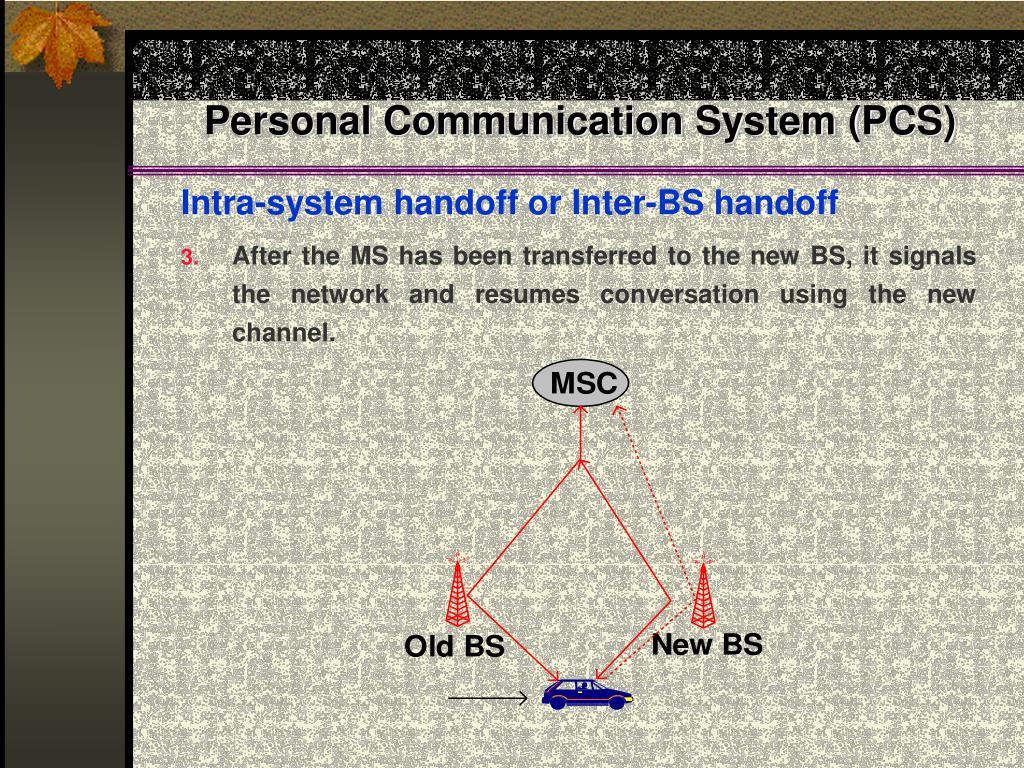 Personal Communication System (PCS)

Intra-system handoff or Inter-BS handoff

3. After the MS has been transferred to the new BS, it signals the network and resumes conversation using the new channel.

MSC

Old BS

New BS